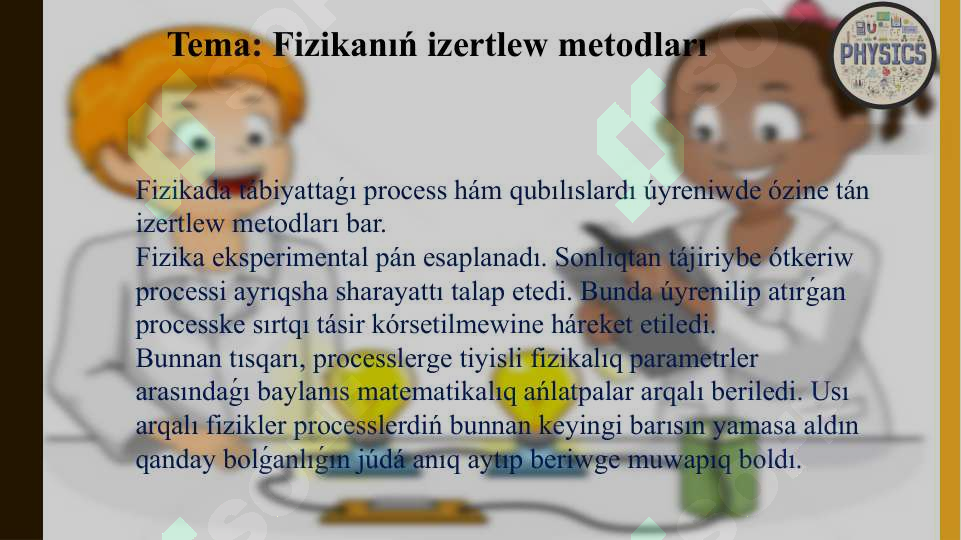 Tema: Fizikanıń izertlew metodları

PHYSICS

Fizikada tábiyattaǵı process hám qubılıslardı úyreniwde ózine tán izertlew metodları bar.
Fizika eksperimental pán esaplanadı. Sonlıqtan tájiriybe ótkeriw processi ayrıqsha sharayattı talap etedi. Bunda úyrenilip atırǵan processke sırtqı tásir kórsetilmewine háreket etiledi.
Bunnan tısqarı, processlerge tiyisli fizikalıq parametrler arasındaǵı baylanıs matematikalıq ańlatpalar arqalı beriledi. Usı arqalı fizikler processlerdiń bunnan keyingi barısın yamasa aldın qanday bolǵanlıǵın júdá anıq aytıp beriwge muwapıq boldı.